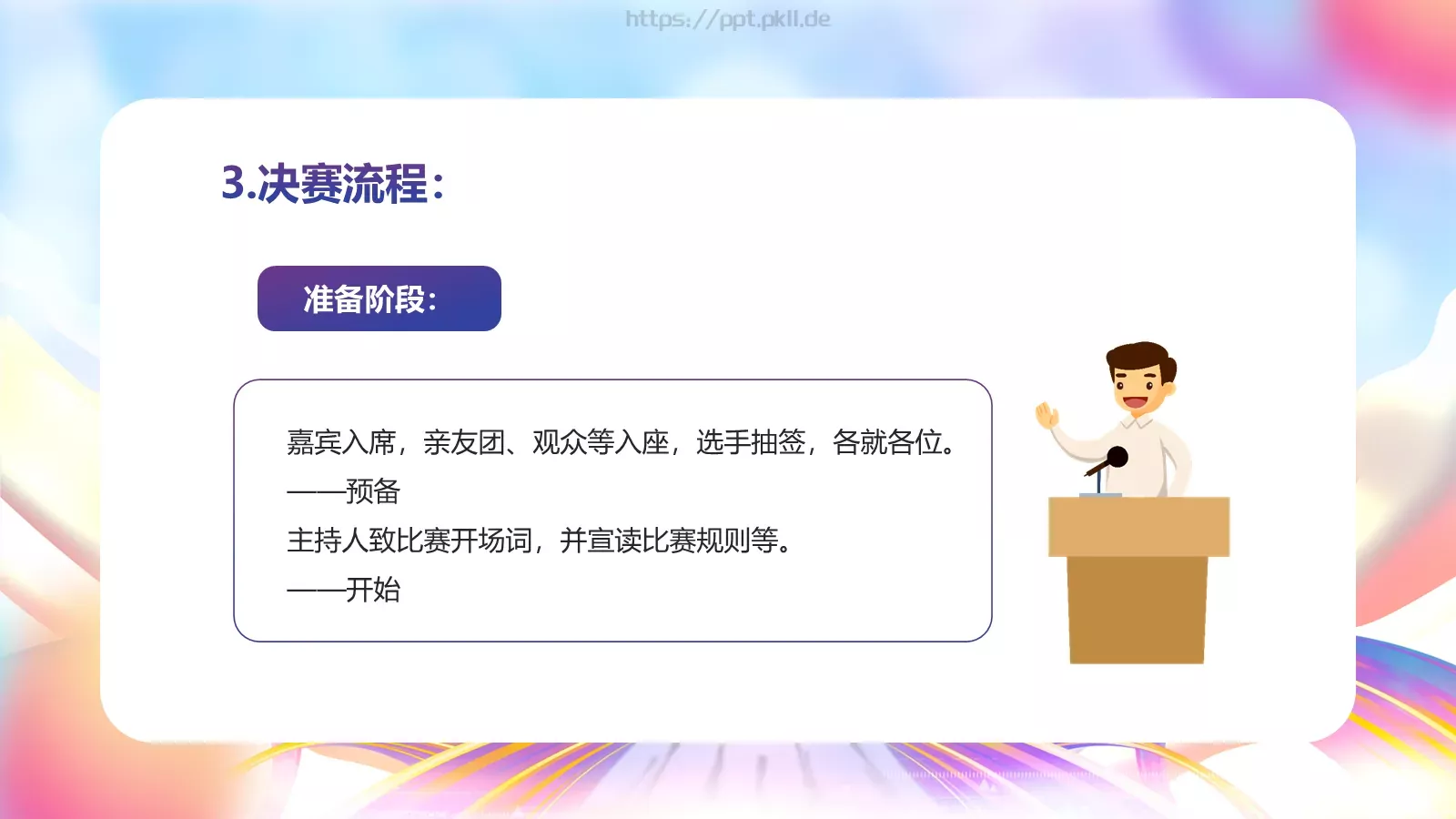 https://ppt.pkll.de

3.决赛流程：

准备阶段：

嘉宾入席，亲友团、观众等入座，选手抽签，各就各位。
——预备
主持人致比赛开场词，并宣读比赛规则等。
——开始